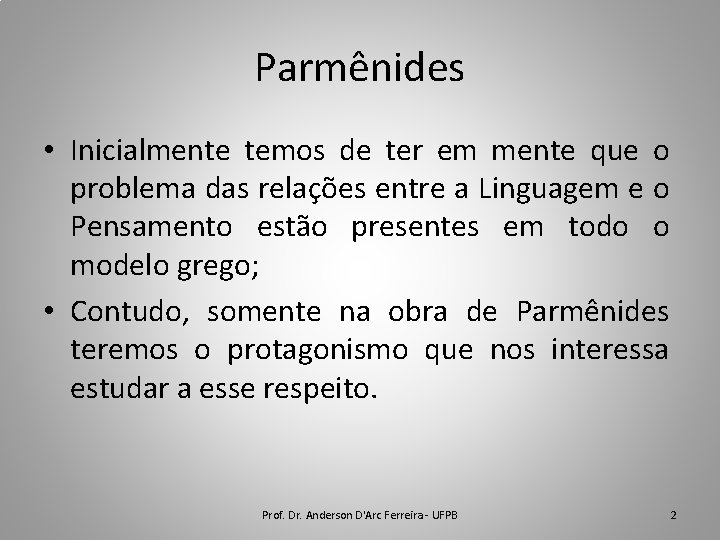 Parmênides

• Inicialmente temos de ter em mente que o problema das relações entre a Linguagem e o Pensamento estão presentes em todo o modelo grego;

• Contudo, somente na obra de Parmênides teremos o protagonismo que nos interessa estudar a esse respeito.

Prof. Dr. Anderson D'Arc Ferreira - UFPB

2